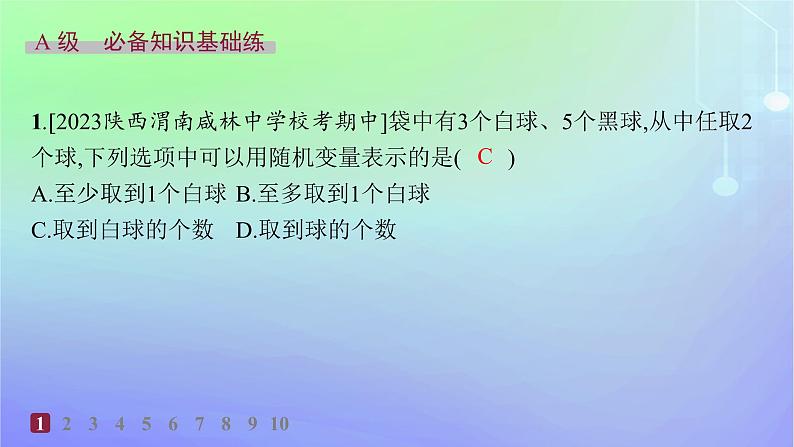 A 级　必备知识基础练

1.[2023陕西渭南咸林中学校考期中]袋中有3个白球、5个黑球,从中任取2个球,下列选项中可以用随机变量表示的是( C )
A.至少取到1个白球 B.至多取到1个白球
C.取到白球的个数　D.取到球的个数

1 2 3 4 5 6 7 8 9 10